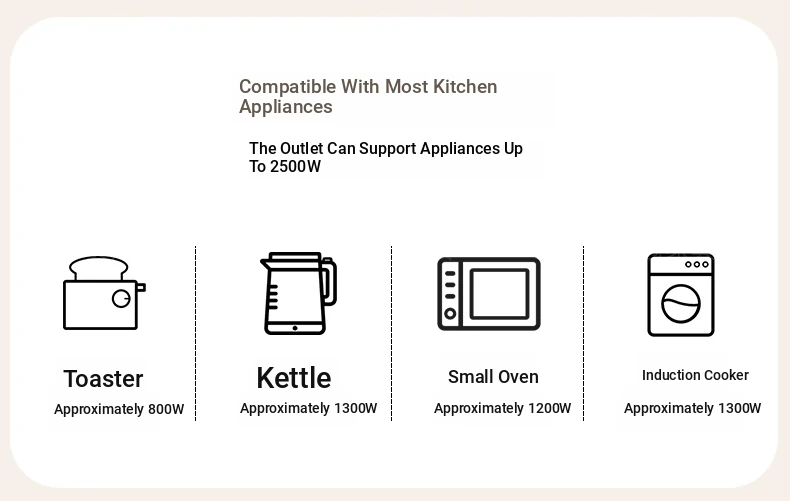 Compatible With Most Kitchen Appliances

The Outlet Can Support Appliances Up To 2500W

Toaster
Approximately 800W

Kettle
Approximately 1300W

Small Oven
Approximately 1200W

Induction Cooker
Approximately 1300W